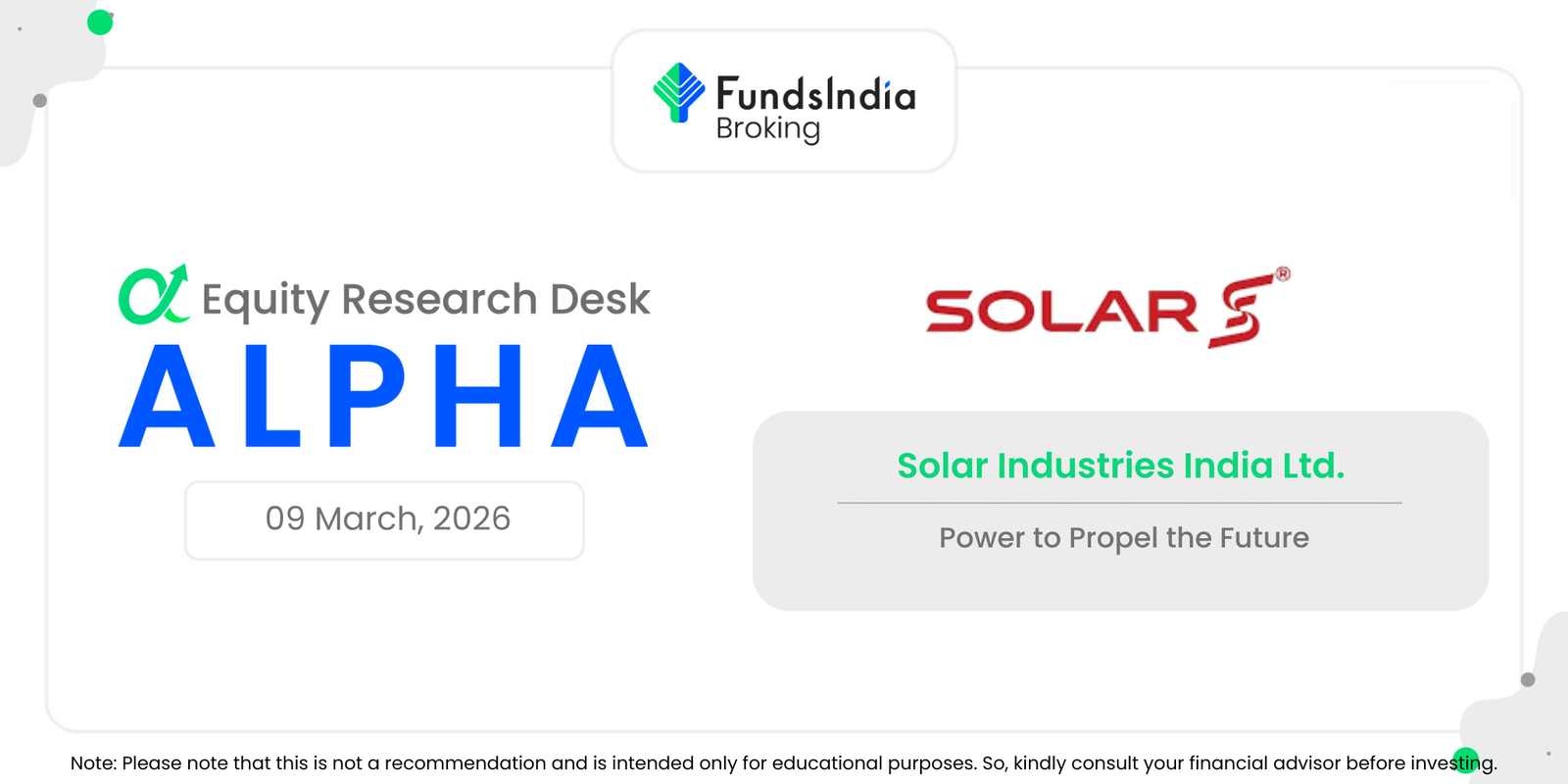 FundsIndia Broking

Equity Research Desk
ALPHA

09 March, 2026

SOLAR S®

Solar Industries India Ltd.

Power to Propel the Future

Note: Please note that this is not a recommendation and is intended only for educational purposes. So, kindly consult your financial advisor before investing.